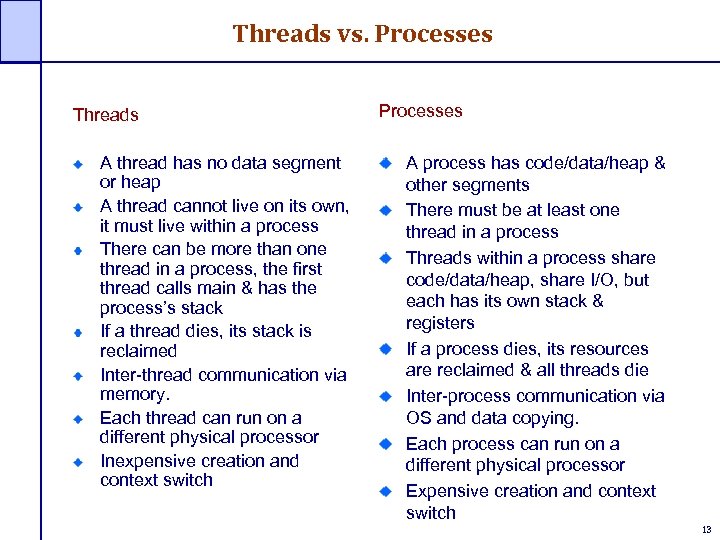 Threads vs. Processes

Threads

- A thread has no data segment or heap
- A thread cannot live on its own, it must live within a process
- There can be more than one thread in a process, the first thread calls main & has the process's stack
- If a thread dies, its stack is reclaimed
- Inter-thread communication via memory.
- Each thread can run on a different physical processor
- Inexpensive creation and context switch

Processes

- A process has code/data/heap & other segments
- There must be at least one thread in a process
- Threads within a process share code/data/heap, share I/O, but each has its own stack & registers
- If a process dies, its resources are reclaimed & all threads die
- Inter-process communication via OS and data copying.
- Each process can run on a different physical processor
- Expensive creation and context switch

13